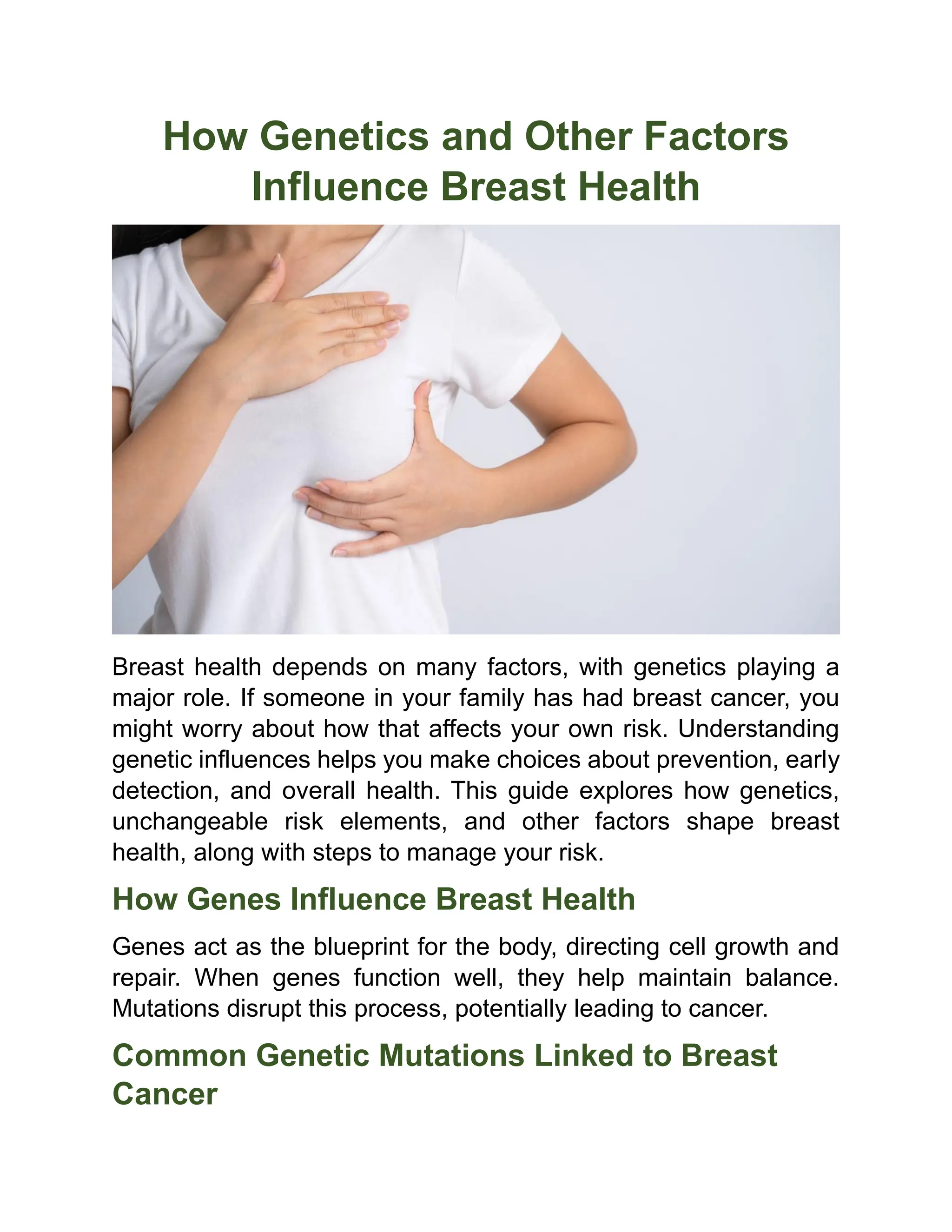 How Genetics and Other Factors Influence Breast Health

Breast health depends on many factors, with genetics playing a major role. If someone in your family has had breast cancer, you might worry about how that affects your own risk. Understanding genetic influences helps you make choices about prevention, early detection, and overall health. This guide explores how genetics, unchangeable risk elements, and other factors shape breast health, along with steps to manage your risk.

How Genes Influence Breast Health

Genes act as the blueprint for the body, directing cell growth and repair. When genes function well, they help maintain balance. Mutations disrupt this process, potentially leading to cancer.

Common Genetic Mutations Linked to Breast Cancer